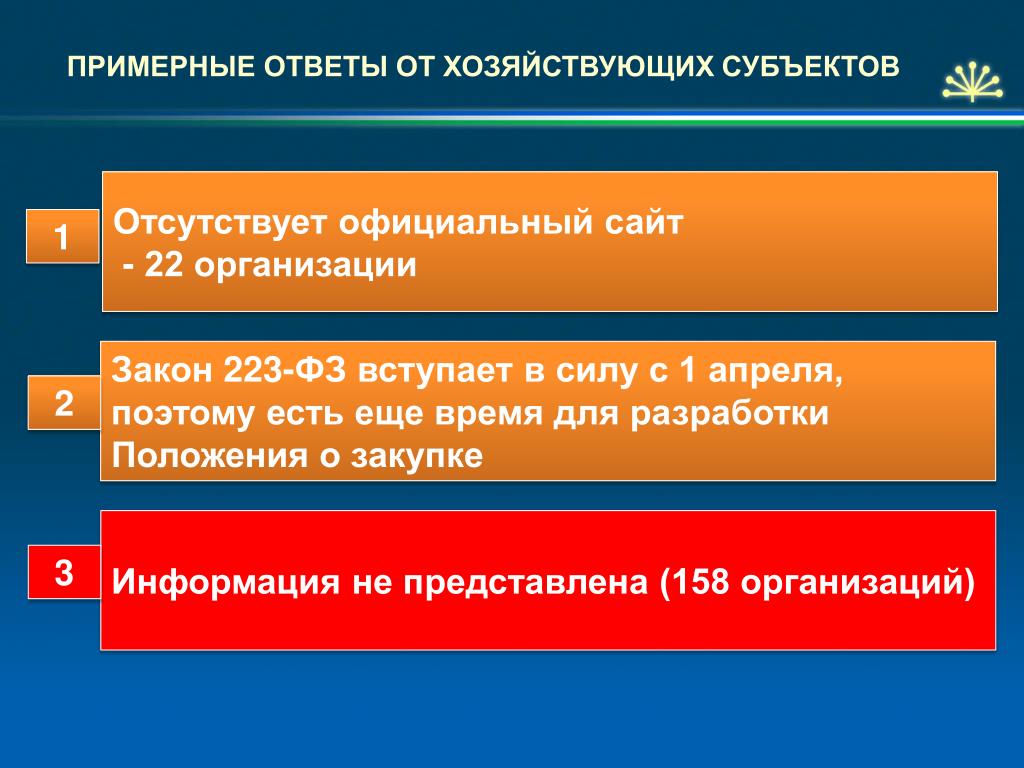 ПРИМЕРНЫЕ ОТВЕТЫ ОТ ХОЗЯЙСТВУЮЩИХ СУБЪЕКТОВ

1

Отсутствует официальный сайт
- 22 организации

2

Закон 223-ФЗ вступает в силу с 1 апреля, поэтому есть еще время для разработки Положения о закупке

3

Информация не представлена (158 организаций)